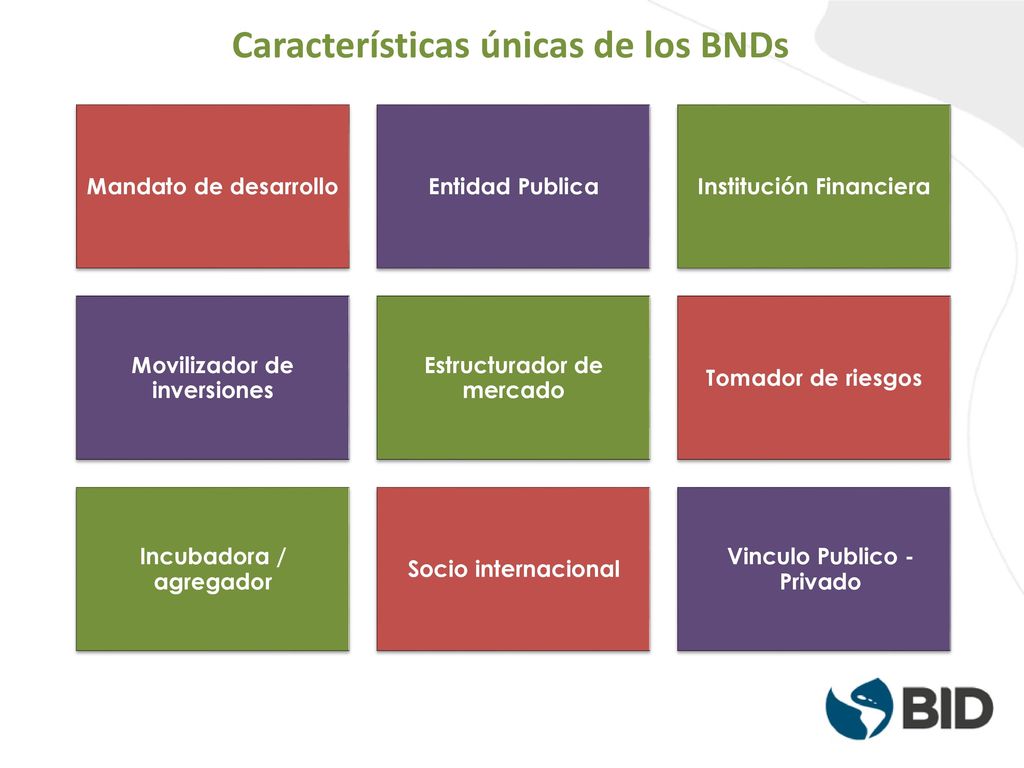 Características únicas de los BNDs

Mandato de desarrollo

Entidad Publica

Institución Financiera

Movilizador de inversiones

Estructurador de mercado

Tomador de riesgos

Incubadora / agregador

Socio internacional

Vinculo Publico - Privado

BID